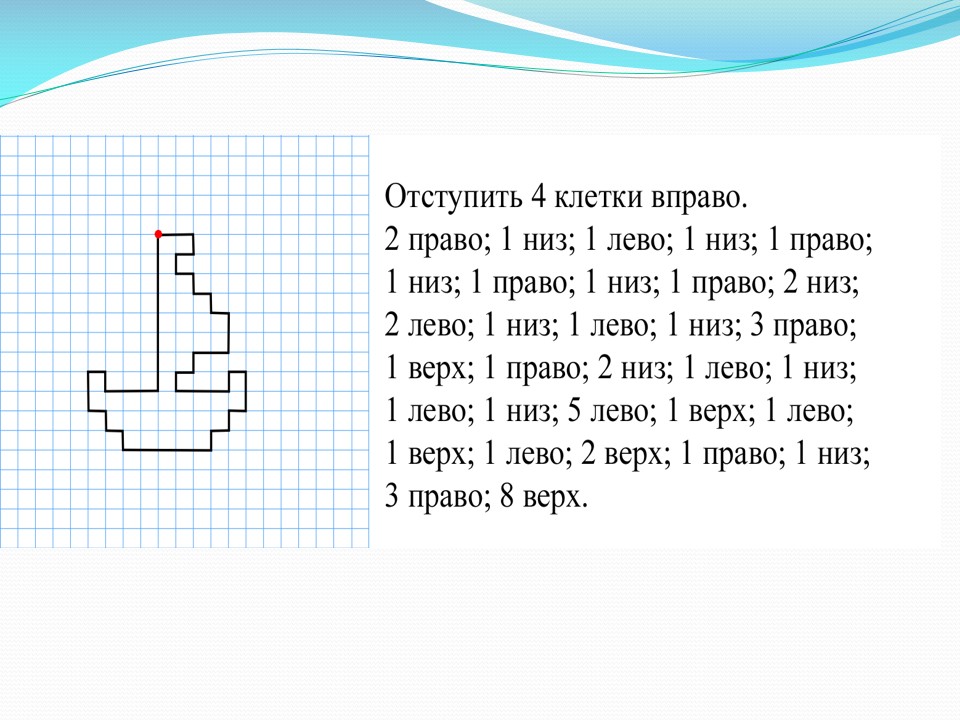 Отступить 4 клетки вправо.
2 право; 1 низ; 1 лево; 1 низ; 1 право; 1 низ; 1 право; 1 низ; 1 право; 2 низ; 2 лево; 1 низ; 1 лево; 1 низ; 3 право; 1 верх; 1 право; 2 низ; 1 лево; 1 низ; 1 лево; 1 низ; 5 лево; 1 верх; 1 лево; 1 верх; 1 лево; 2 верх; 1 право; 1 низ; 3 право; 8 верх.